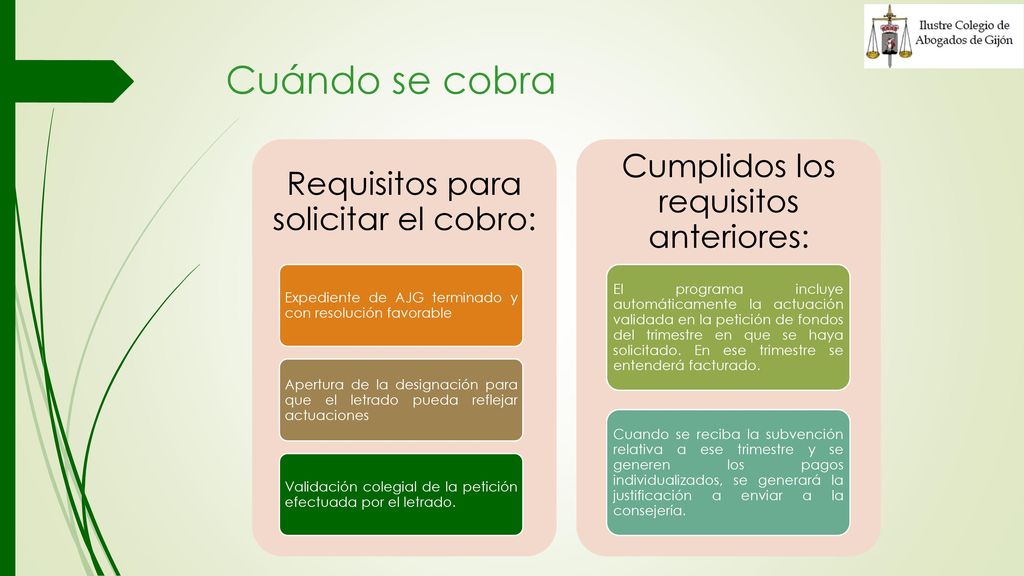 Ilustre Colegio de Abogados de Gijón

Cuándo se cobra

Requisitos para solicitar el cobro:

Expediente de AJG terminado y con resolución favorable

Apertura de la designación para que el letrado pueda reflejar actuaciones

Validación colegial de la petición efectuada por el letrado.

Cumplidos los requisitos anteriores:

El programa incluye automáticamente la actuación validada en la petición de fondos del trimestre en que se haya solicitado. En ese trimestre se entenderá facturado.

Cuando se reciba la subvención relativa a ese trimestre y se generen los pagos individualizados, se generará la justificación a enviar a la consejería.